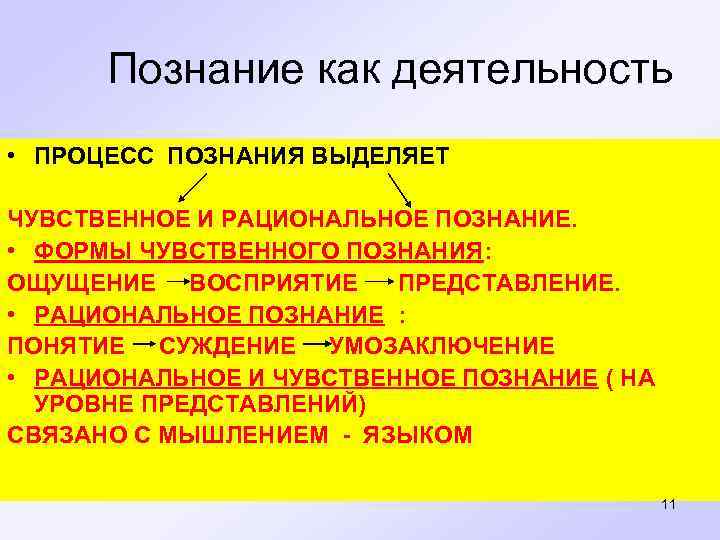 Познание как деятельность

• ПРОЦЕСС ПОЗНАНИЯ ВЫДЕЛЯЕТ

ЧУВСТВЕННОЕ И РАЦИОНАЛЬНОЕ ПОЗНАНИЕ.

• ФОРМЫ ЧУВСТВЕННОГО ПОЗНАНИЯ:

ОЩУЩЕНИЕ → ВОСПРИЯТИЕ → ПРЕДСТАВЛЕНИЕ.

• РАЦИОНАЛЬНОЕ ПОЗНАНИЕ :

ПОНЯТИЕ → СУЖДЕНИЕ → УМОЗАКЛЮЧЕНИЕ

• РАЦИОНАЛЬНОЕ И ЧУВСТВЕННОЕ ПОЗНАНИЕ ( НА УРОВНЕ ПРЕДСТАВЛЕНИЙ)

СВЯЗАНО С МЫШЛЕНИЕМ - ЯЗЫКОМ

11